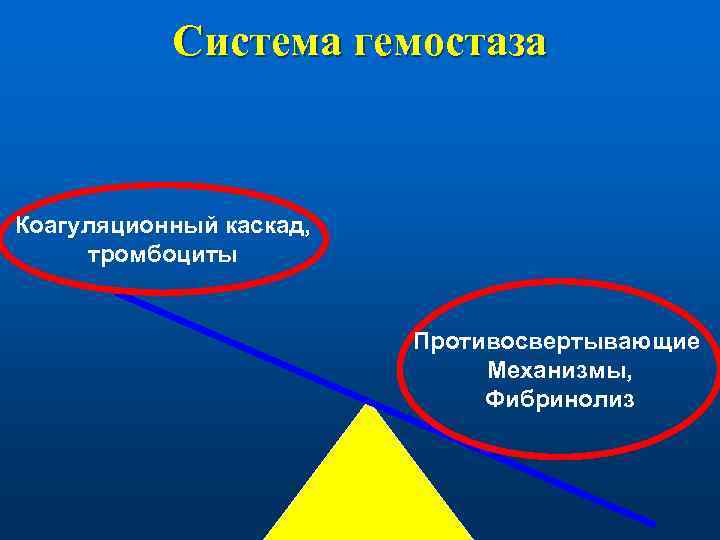 Система гемостаза

Коагуляционный каскад, тромбоциты

Противосвертывающие Механизмы, Фибринолиз